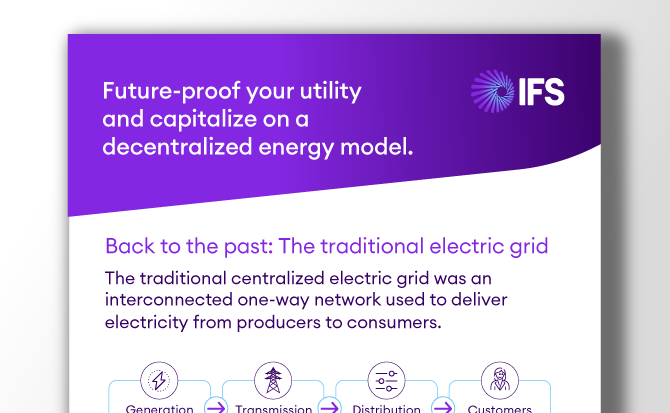 Future-proof your utility and capitalize on a decentralized energy model.

IFS

Back to the past: The traditional electric grid

The traditional centralized electric grid was an interconnected one-way network used to deliver electricity from producers to consumers.

Generation

Transmission

Distribution

Customers